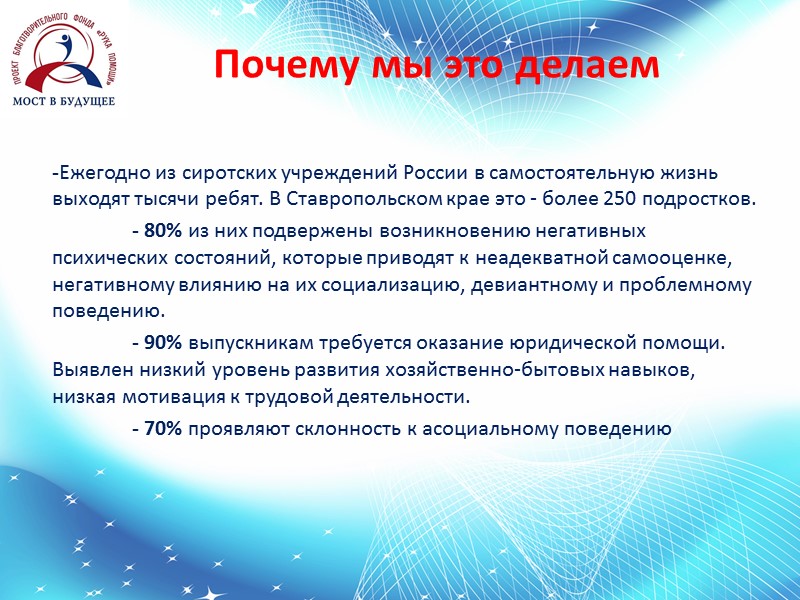 ПРОЕКТ БЛАГОТВОРИТЕЛЬНОГО ФОНДА «РУКА ПОМОЩИ»

МОСТ В БУДУЩЕЕ

Почему мы это делаем

-Ежегодно из сиротских учреждений России в самостоятельную жизнь выходят тысячи ребят. В Ставропольском крае это - более 250 подростков.

- 80% из них подвержены возникновению негативных психических состояний, которые приводят к неадекватной самооценке, негативному влиянию на их социализацию, девиантному и проблемному поведению.

- 90% выпускникам требуется оказание юридической помощи. Выявлен низкий уровень развития хозяйственно-бытовых навыков, низкая мотивация к трудовой деятельности.

- 70% проявляют склонность к асоциальному поведению